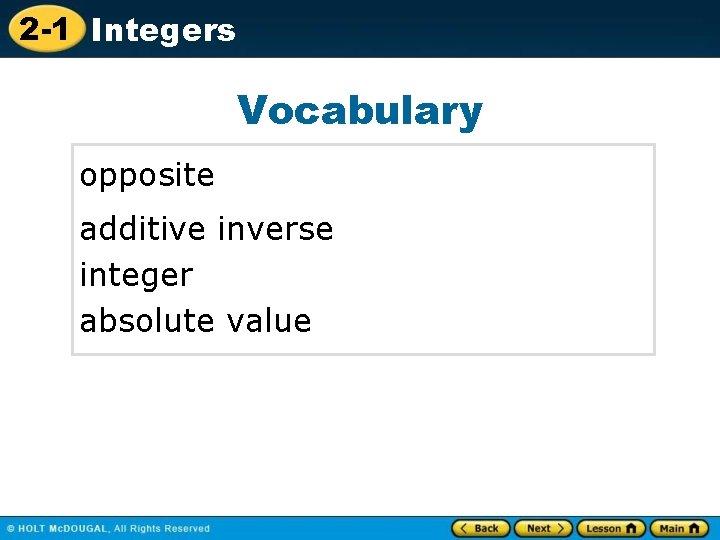 2-1 Integers

Vocabulary

opposite
additive inverse
integer
absolute value

© HOLT McDOUGAL, All Rights Reserved

Back Next Lesson Main